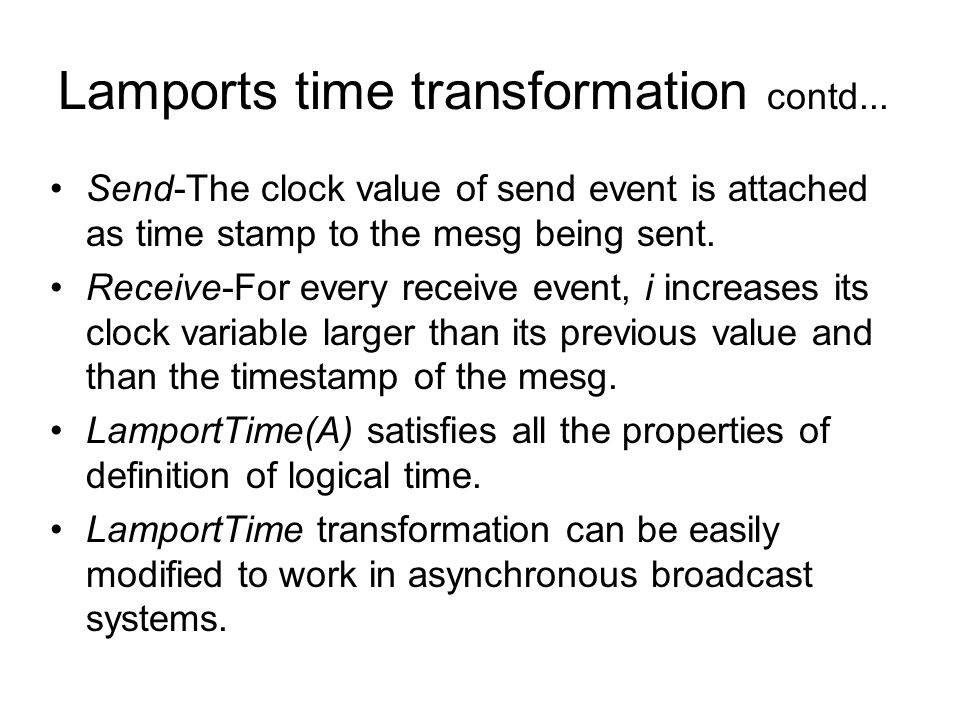 Lamports time transformation contd...

• Send-The clock value of send event is attached as time stamp to the mesg being sent.

• Receive-For every receive event, i increases its clock variable larger than its previous value and than the timestamp of the mesg.

• LamportTime(A) satisfies all the properties of definition of logical time.

• LamportTime transformation can be easily modified to work in asynchronous broadcast systems.